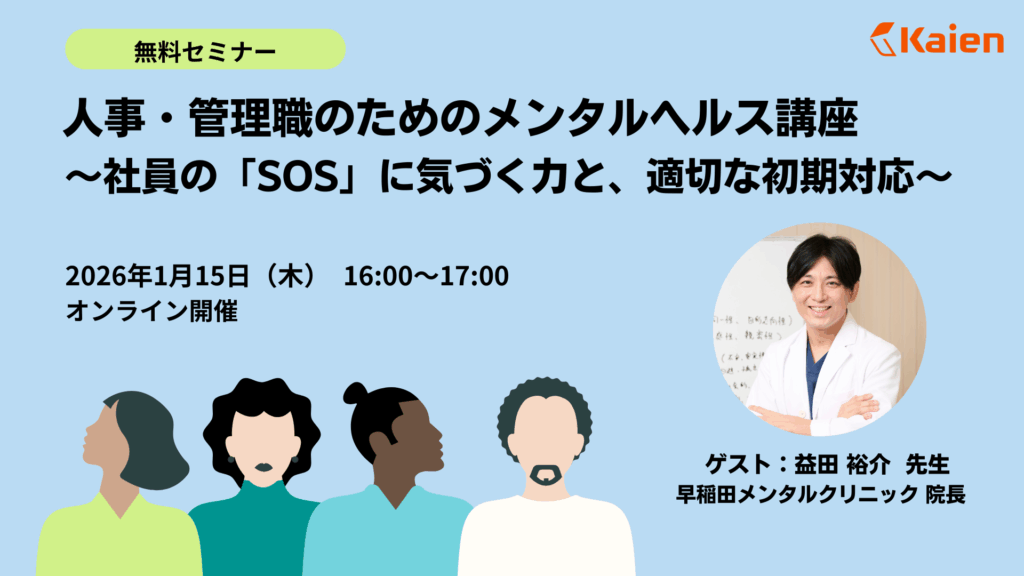 無料セミナー

Kaien

人事・管理職のためのメンタルヘルス講座
〜社員の「SOS」に気づく力と、適切な初期対応〜

2026年1月15日（木）　16:00〜17:00
オンライン開催

ゲスト：益田 裕介　先生
早稲田メンタルクリニック 院長